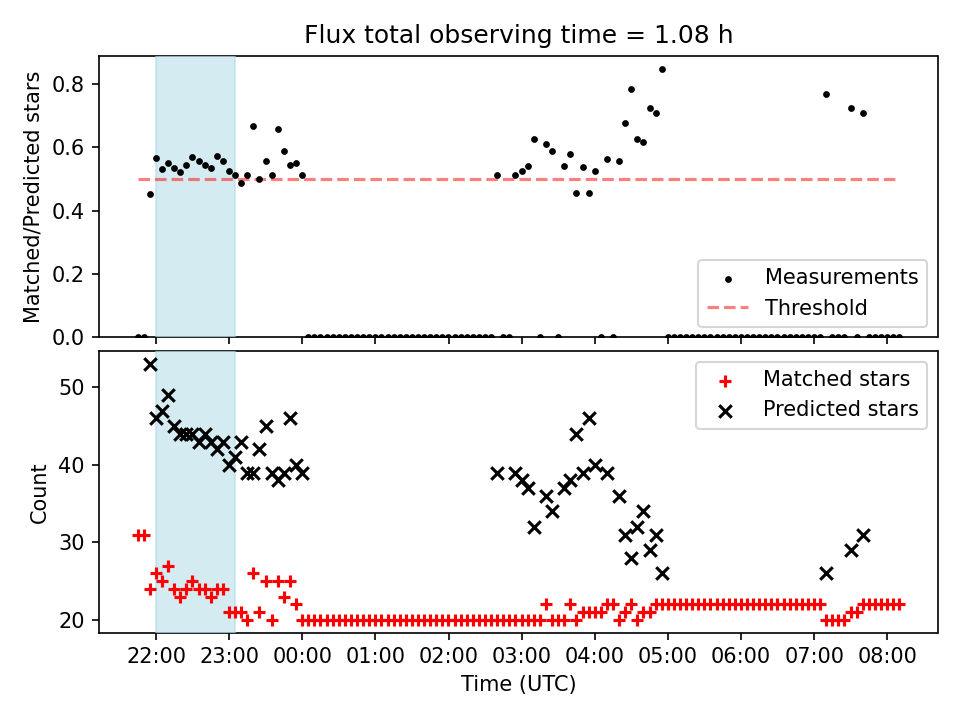 Flux total observing time = 1.08 h

Matched/Predicted stars

0.8
0.6
0.4
0.2
0.0

Measurements
Threshold

Count

50
40
30
20

Matched stars
Predicted stars

22:00 23:00 00:00 01:00 02:00 03:00 04:00 05:00 06:00 07:00 08:00

Time (UTC)